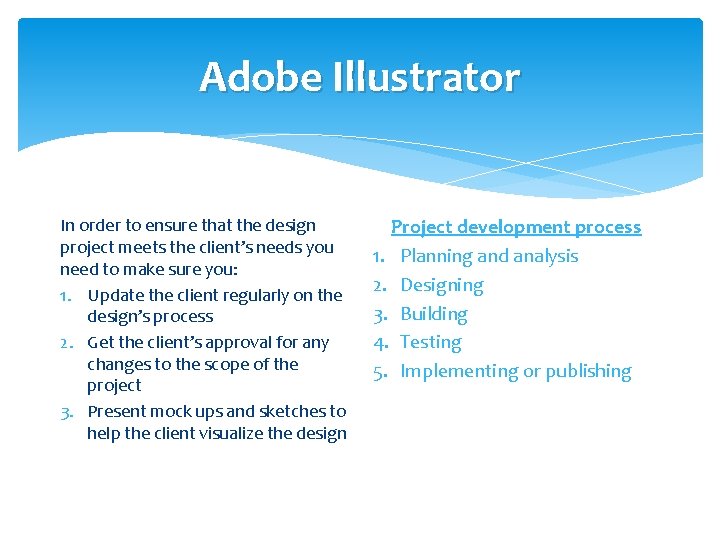 Adobe Illustrator

In order to ensure that the design project meets the client's needs you need to make sure you:

1. Update the client regularly on the design's process
2. Get the client's approval for any changes to the scope of the project
3. Present mock ups and sketches to help the client visualize the design

Project development process

1. Planning and analysis
2. Designing
3. Building
4. Testing
5. Implementing or publishing